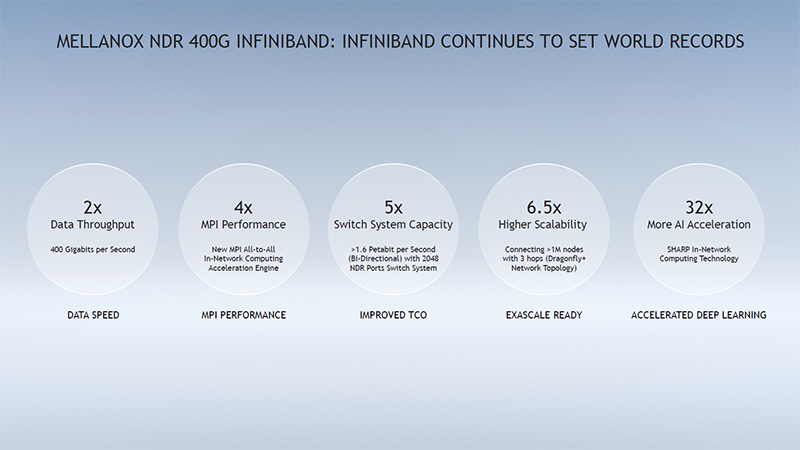 MELLANOX NDR 400G INFINIBAND: INFINIBAND CONTINUES TO SET WORLD RECORDS

2x
Data Throughput
400 Gigabits per Second

DATA SPEED

4x
MPI Performance
New MPI All-to-All In-Network Computing Acceleration Engine

MPI PERFORMANCE

5x
Switch System Capacity
>1.6 Petabit per Second (Bi-Directional) with 2048 NDR Ports Switch System

IMPROVED TCO

6.5x
Higher Scalability
Connecting >1M nodes with 3 hops (Dragonfly+ Network Topology)

EXASCALE READY

32x
More AI Acceleration
SHARP In-Network Computing Technology

ACCELERATED DEEP LEARNING